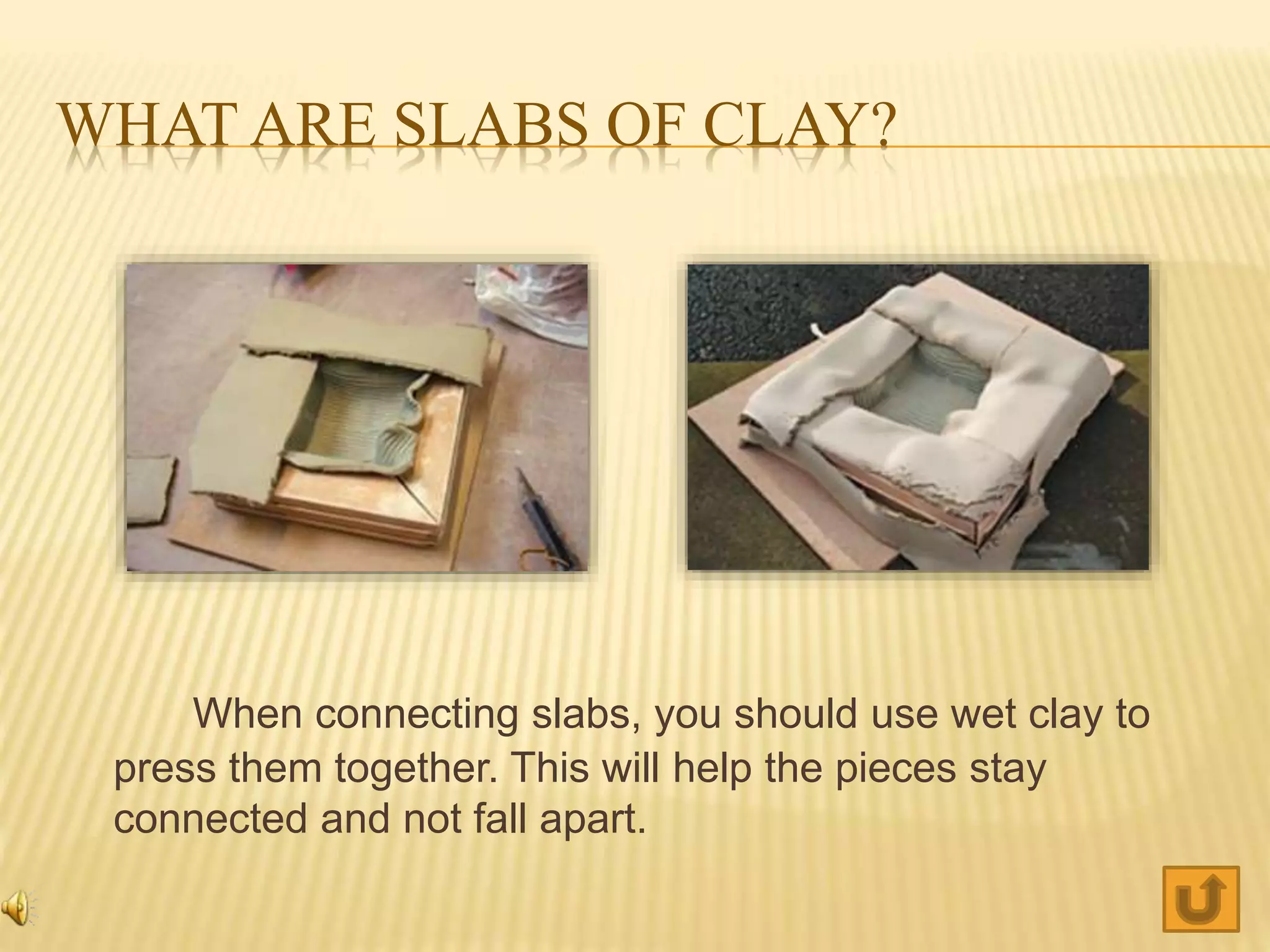 WHAT ARE SLABS OF CLAY?

When connecting slabs, you should use wet clay to press them together. This will help the pieces stay connected and not fall apart.